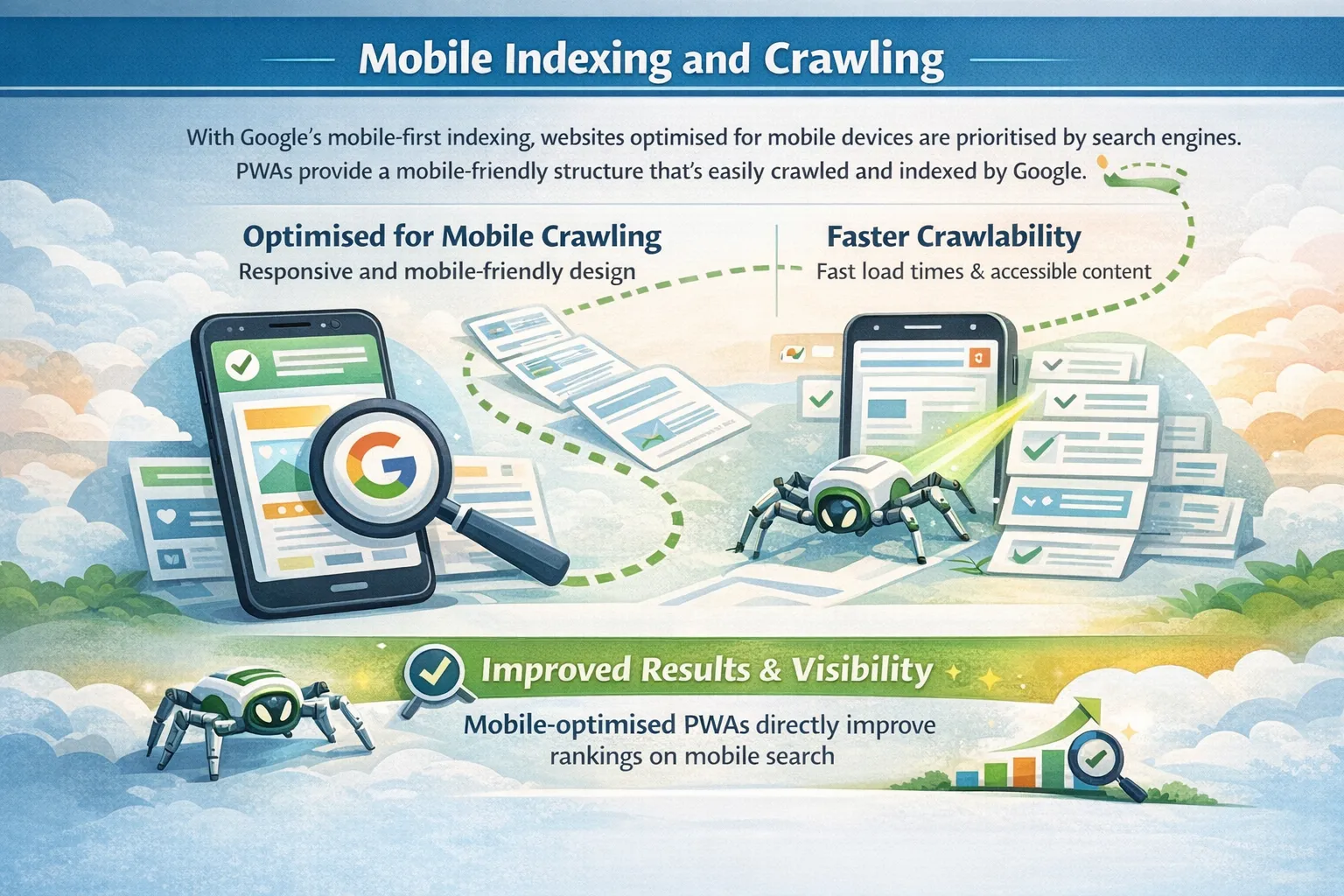 Mobile Indexing and Crawling

With Google's mobile-first indexing, websites optimised for mobile devices are prioritised by search engines. PWAs provide a mobile-friendly structure that's easily crawled and indexed by Google.

Optimised for Mobile Crawling
Responsive and mobile-friendly design

Faster Crawlability
Fast load times & accessible content

G

Improved Results & Visibility

Mobile-optimised PWAs directly improve rankings on mobile search